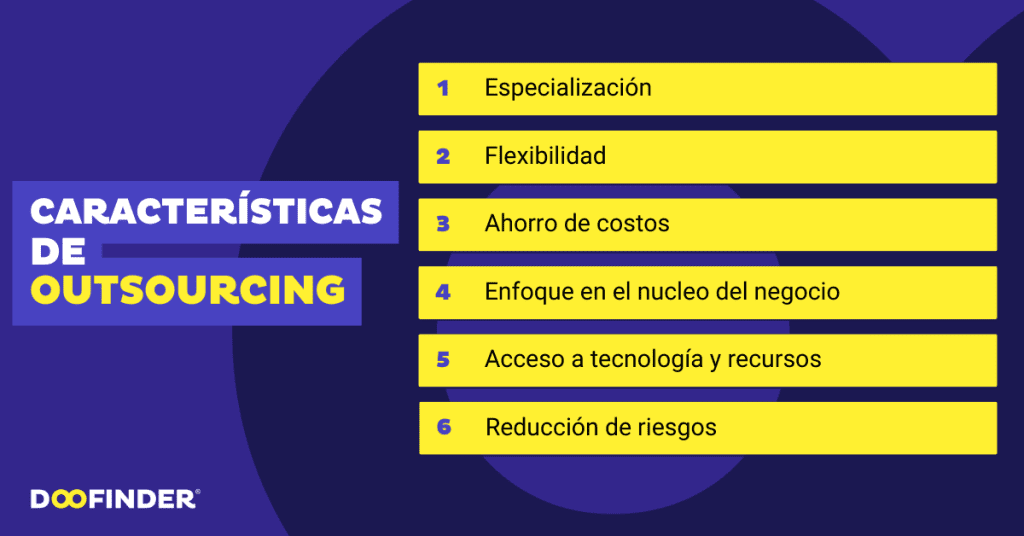 CARACTERÍSTICAS DE OUTSOURCING

1 Especialización

2 Flexibilidad

3 Ahorro de costos

4 Enfoque en el nucleo del negocio

5 Acceso a tecnología y recursos

6 Reducción de riesgos

DOOFINDER®